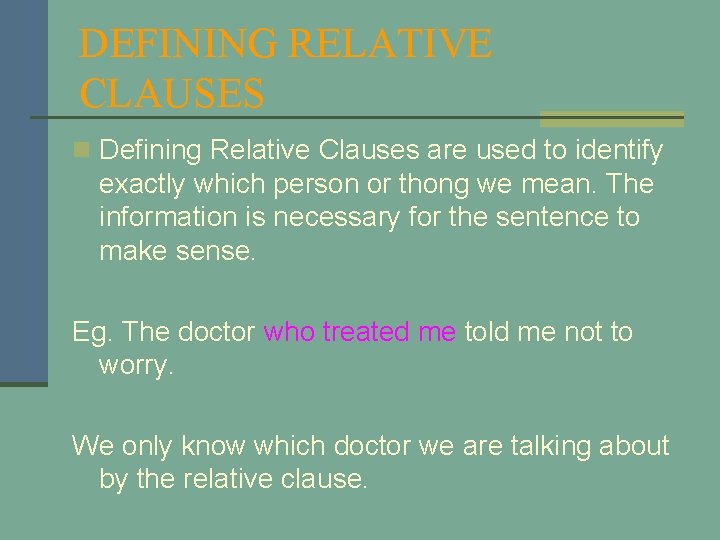 DEFINING RELATIVE CLAUSES

Defining Relative Clauses are used to identify exactly which person or thong we mean. The information is necessary for the sentence to make sense.

Eg. The doctor who treated me told me not to worry.

We only know which doctor we are talking about by the relative clause.